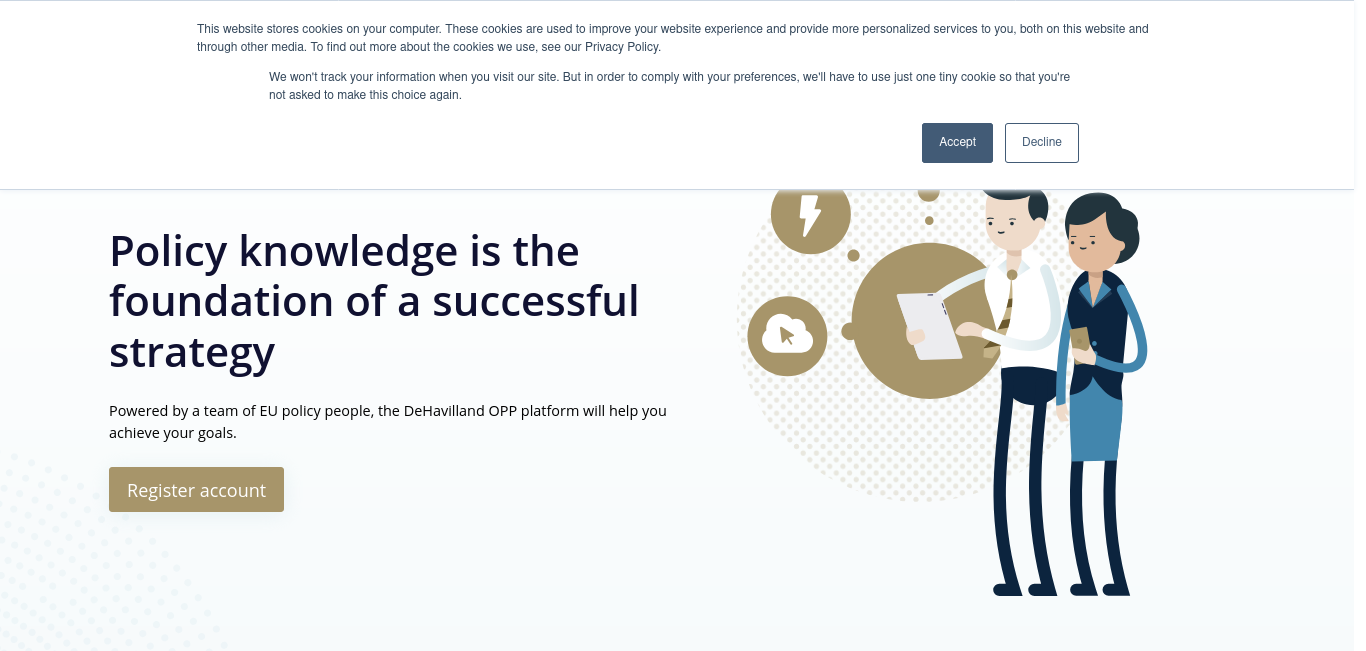 This website stores cookies on your computer. These cookies are used to improve your website experience and provide more personalized services to you, both on this website and through other media. To find out more about the cookies we use, see our Privacy Policy.

We won't track your information when you visit our site. But in order to comply with your preferences, we'll have to use just one tiny cookie so that you're not asked to make this choice again.

Accept

Decline

Policy knowledge is the foundation of a successful strategy

Powered by a team of EU policy people, the DeHavilland OPP platform will help you achieve your goals.

Register account